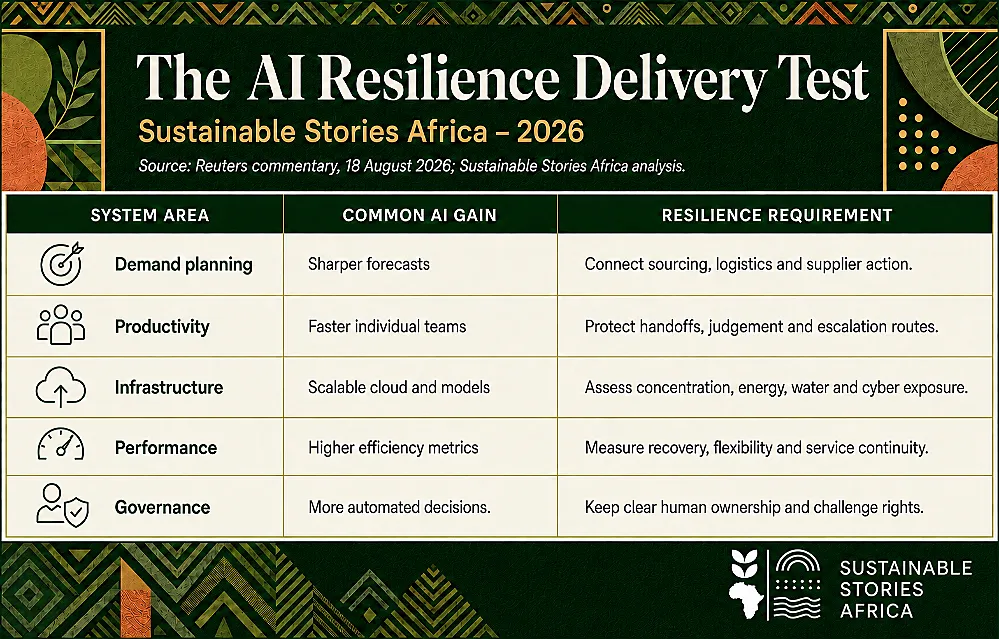 The AI Resilience Delivery Test

Sustainable Stories Africa – 2026

Source: Reuters commentary, 18 August 2026; Sustainable Stories Africa analysis.

| SYSTEM AREA | COMMON AI GAIN | RESILIENCE REQUIREMENT |
|---|---|---|
| Demand planning | Sharper forecasts | Connect sourcing, logistics and supplier action. |
| Productivity | Faster individual teams | Protect handoffs, judgement and escalation routes. |
| Infrastructure | Scalable cloud and models | Assess concentration, energy, water and cyber exposure. |
| Performance | Higher efficiency metrics | Measure recovery, flexibility and service continuity. |
| Governance | More automated decisions. | Keep clear human ownership and challenge rights. |

SUSTAINABLE STORIES AFRICA